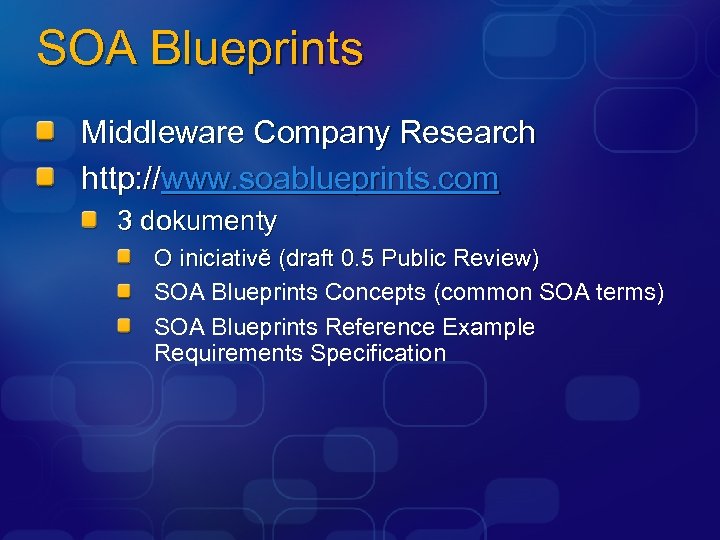 SOA Blueprints

Middleware Company Research

http://www.soablueprints.com

3 dokumenty

O iniciativě (draft 0.5 Public Review)

SOA Blueprints Concepts (common SOA terms)

SOA Blueprints Reference Example Requirements Specification